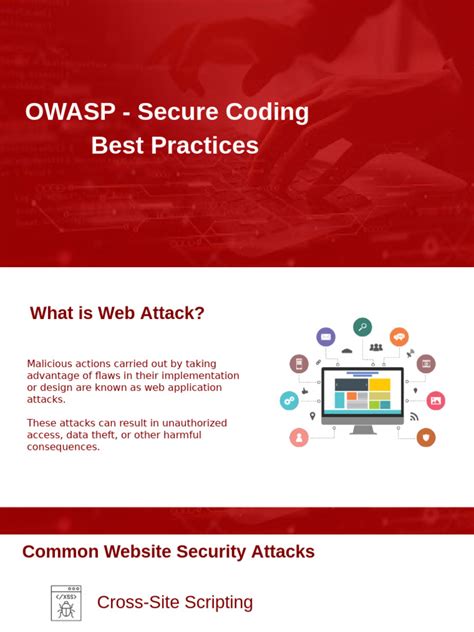 OWASP - Secure Coding Best Practices

What is Web Attack?

Malicious actions carried out by taking advantage of flaws in their implementation or design are known as web application attacks.

These attacks can result in unauthorized access, data theft, or other harmful consequences.

Common Website Security Attacks

</XSS>

Cross-Site Scripting